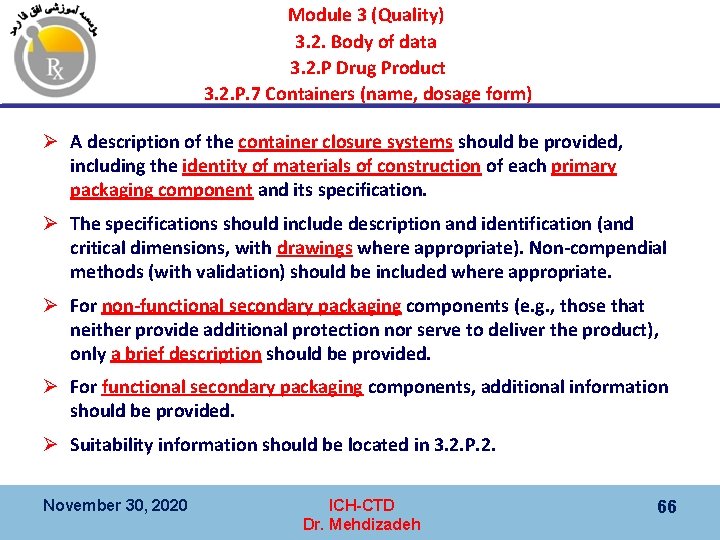 موسسه آموزشی افق فارمد
Rx

Module 3 (Quality)
3.2. Body of data
3.2.P Drug Product
3.2.P.7 Containers (name, dosage form)

➢ A description of the container closure systems should be provided, including the identity of materials of construction of each primary packaging component and its specification.

➢ The specifications should include description and identification (and critical dimensions, with drawings where appropriate). Non-compendial methods (with validation) should be included where appropriate.

➢ For non-functional secondary packaging components (e.g., those that neither provide additional protection nor serve to deliver the product), only a brief description should be provided.

➢ For functional secondary packaging components, additional information should be provided.

➢ Suitability information should be located in 3.2.P.2.

November 30, 2020

ICH-CTD
Dr. Mehdizadeh

66